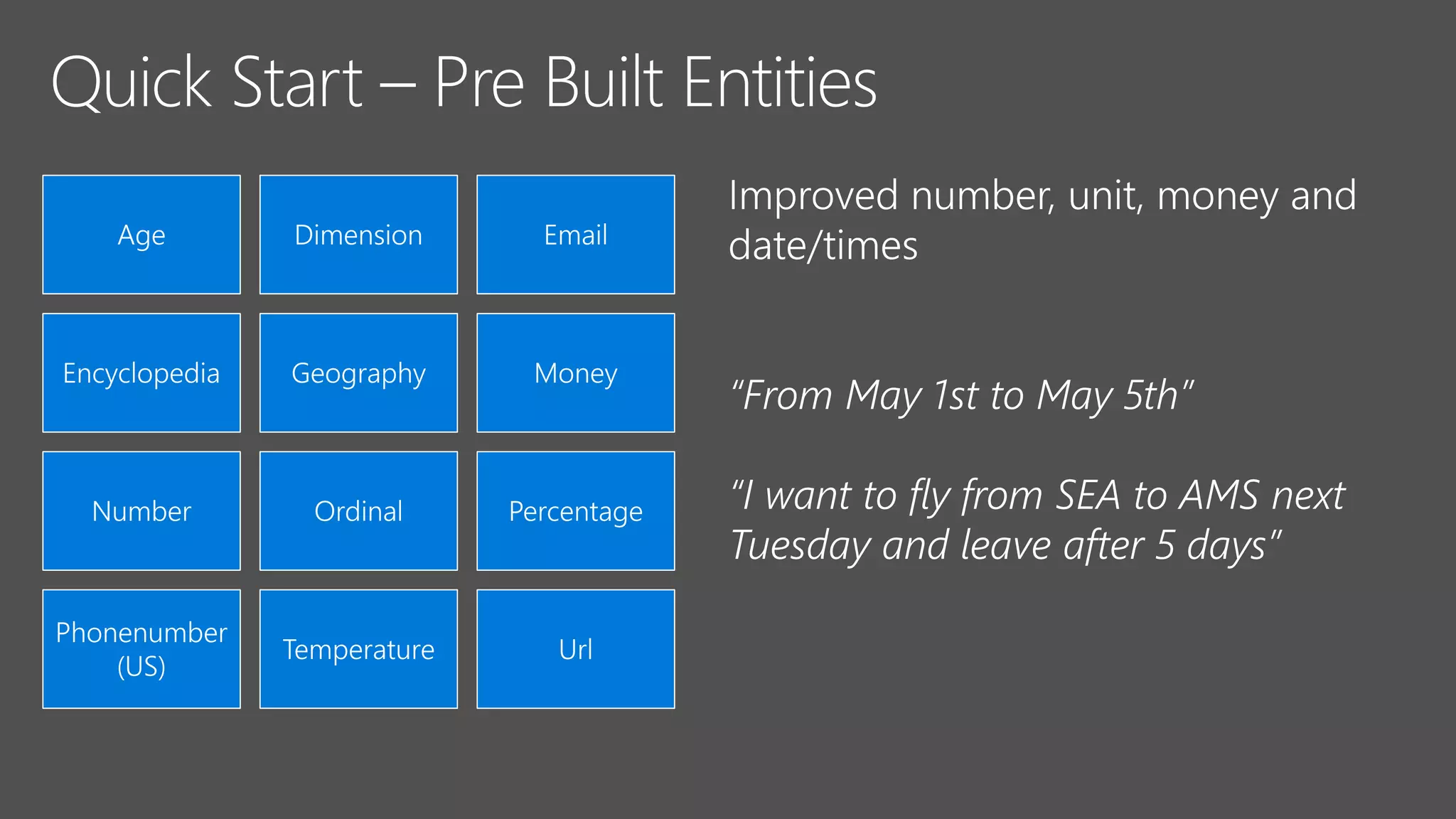 Quick Start – Pre Built Entities

Age

Dimension

Email

Encyclopedia

Geography

Money

Number

Ordinal

Percentage

Phonenumber (US)

Temperature

Url

Improved number, unit, money and date/times

"From May 1st to May 5th"

"I want to fly from SEA to AMS next Tuesday and leave after 5 days"